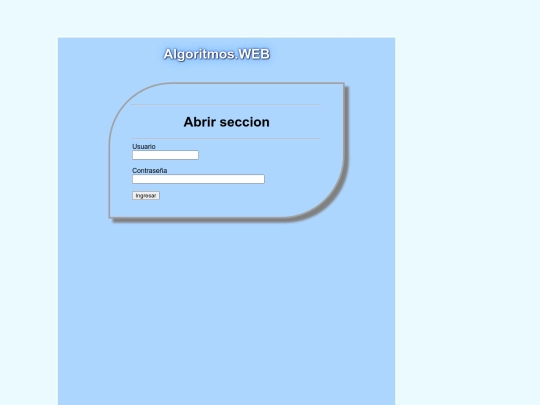 Algoritmos.WEB

Abrir seccion

Usuario

Contraseña

Ingresar